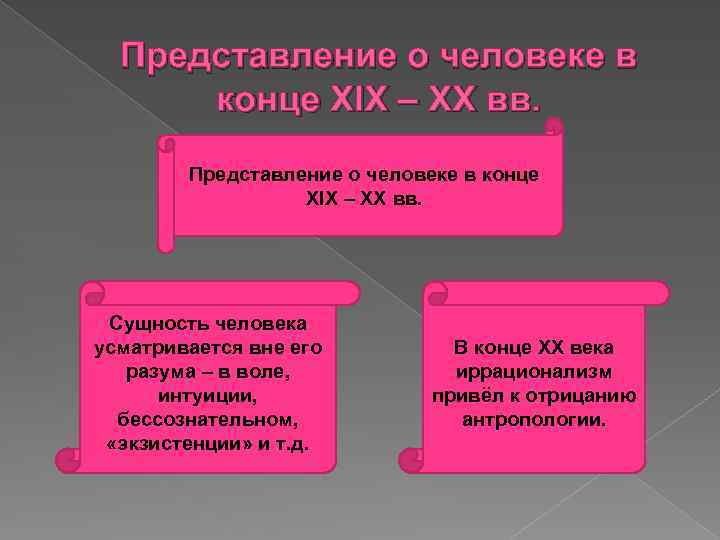 Представление о человеке в конце XIX – XX вв.

Представление о человеке в конце XIX – XX вв.

Сущность человека усматривается вне его разума – в воле, интуиции, бессознательном, «экзистенции» и т.д.

В конце XX века иррационализм привёл к отрицанию антропологии.